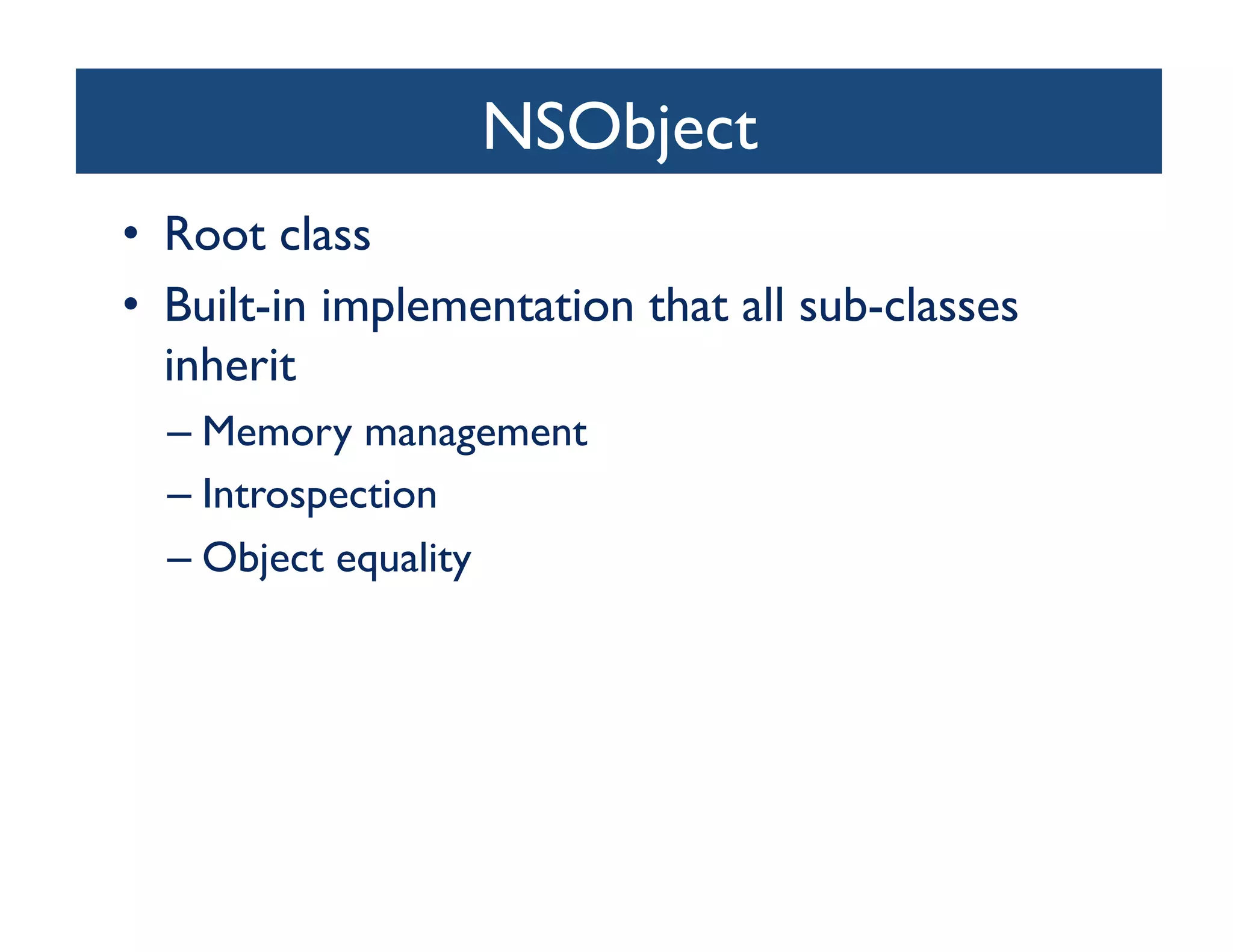 NSObject

• Root class
• Built-in implementation that all sub-classes inherit
– Memory management
– Introspection
– Object equality